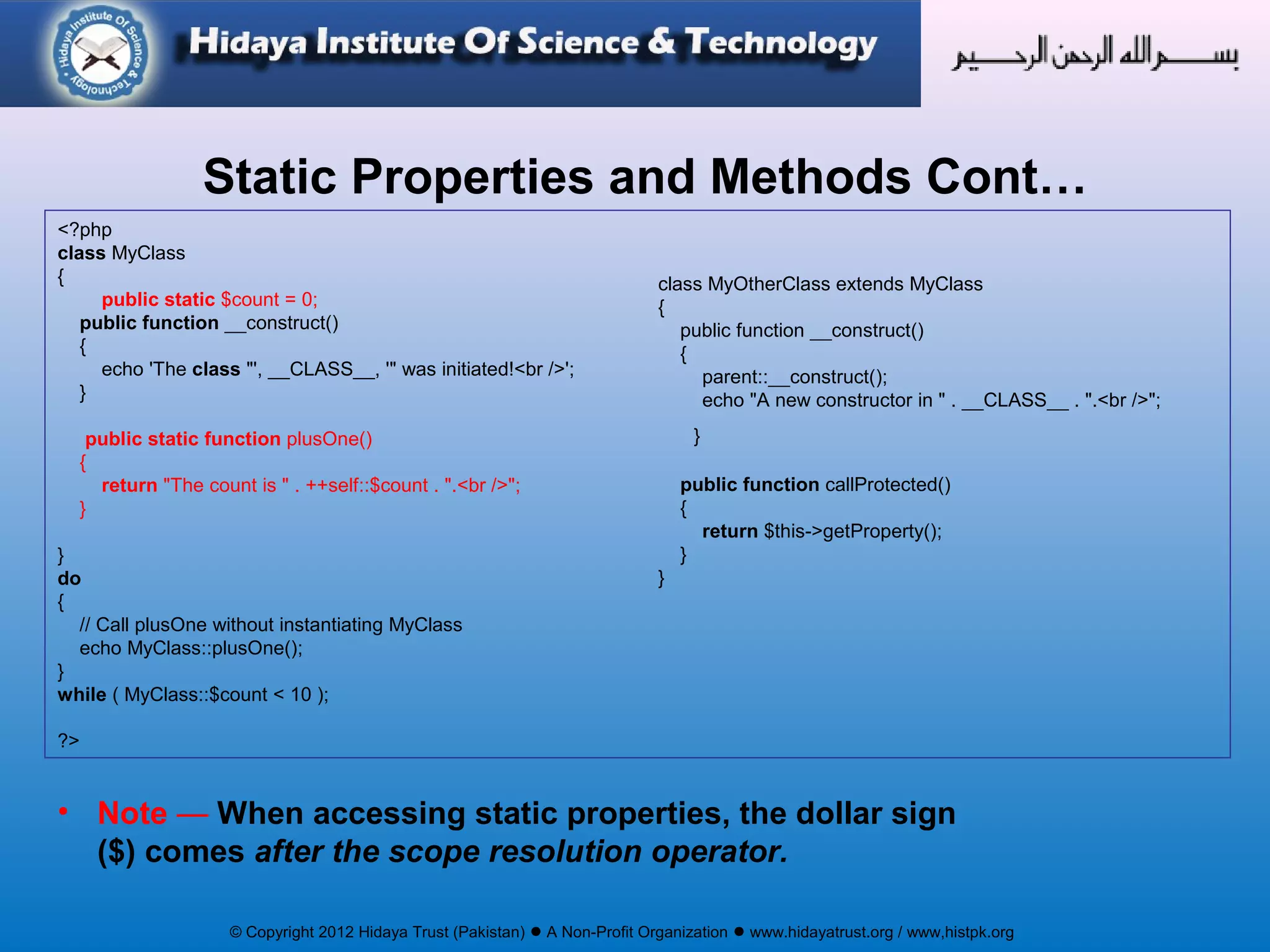 Hidaya Institute Of Science & Technology

Hidaya Institute Of Science & Technology

بسم الله الرحمن الرحيم

Static Properties and Methods Cont…

<?php
class MyClass
{
public static $count = 0;
public function __construct()
{
echo 'The class "', __CLASS__, '" was initiated!<br />';
}

public static function plusOne()
{
return "The count is " . ++self::$count . ".<br />";
}

}
do
{
// Call plusOne without instantiating MyClass
echo MyClass::plusOne();
}
while ( MyClass::$count < 10 );

?>

class MyOtherClass extends MyClass
{
public function __construct()
{
parent::__construct();
echo "A new constructor in " . __CLASS__ . ".<br />";
}

public function callProtected()
{
return $this->getProperty();
}
}

• Note — When accessing static properties, the dollar sign ($) comes after the scope resolution operator.

© Copyright 2012 Hidaya Trust (Pakistan) ● A Non-Profit Organization ● www.hidayatrust.org / www,histpk.org